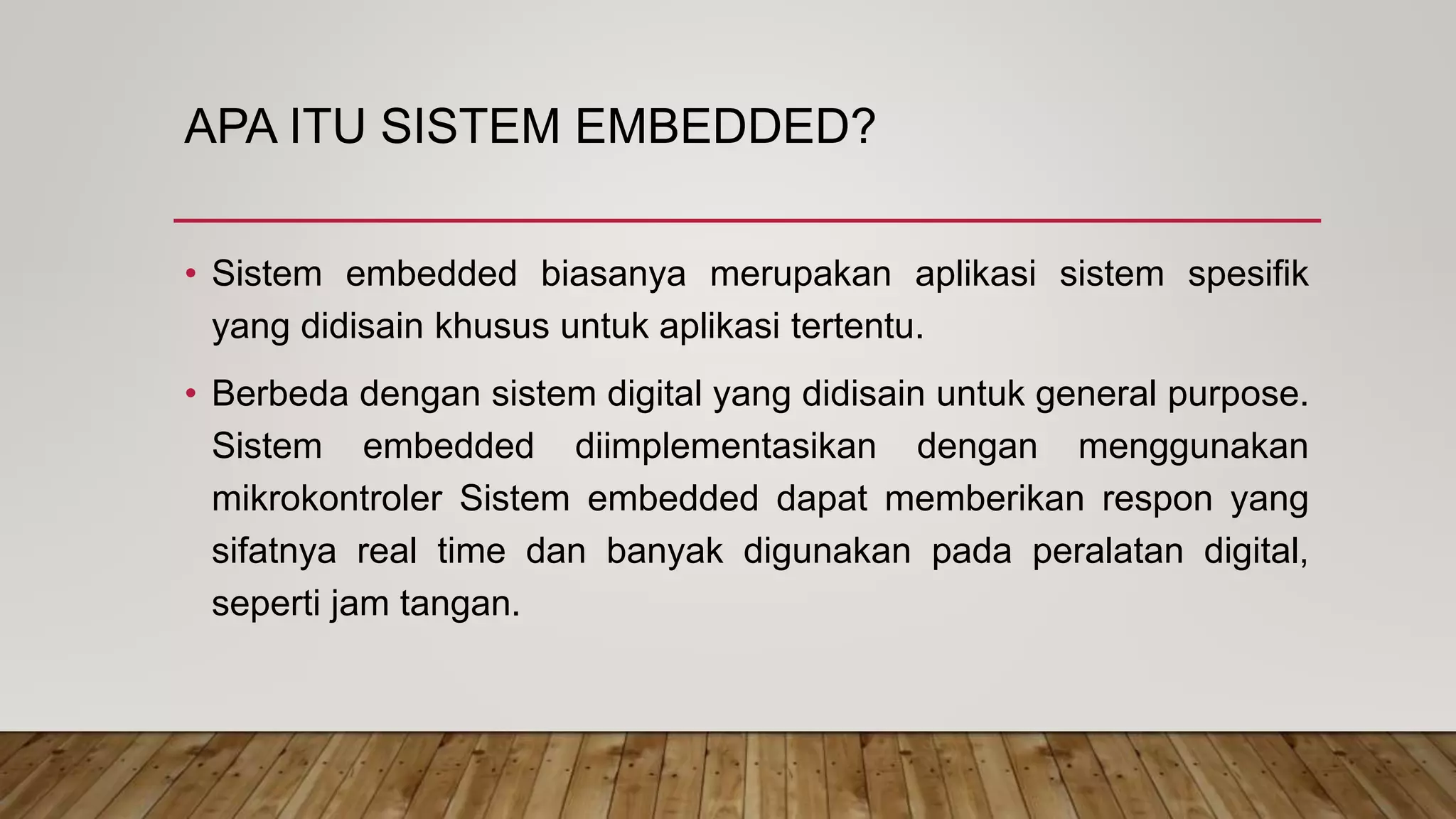 APA ITU SISTEM EMBEDDED?

• Sistem embedded biasanya merupakan aplikasi sistem spesifik yang didisain khusus untuk aplikasi tertentu.

• Berbeda dengan sistem digital yang didisain untuk general purpose. Sistem embedded diimplementasikan dengan menggunakan mikrokontroler Sistem embedded dapat memberikan respon yang sifatnya real time dan banyak digunakan pada peralatan digital, seperti jam tangan.